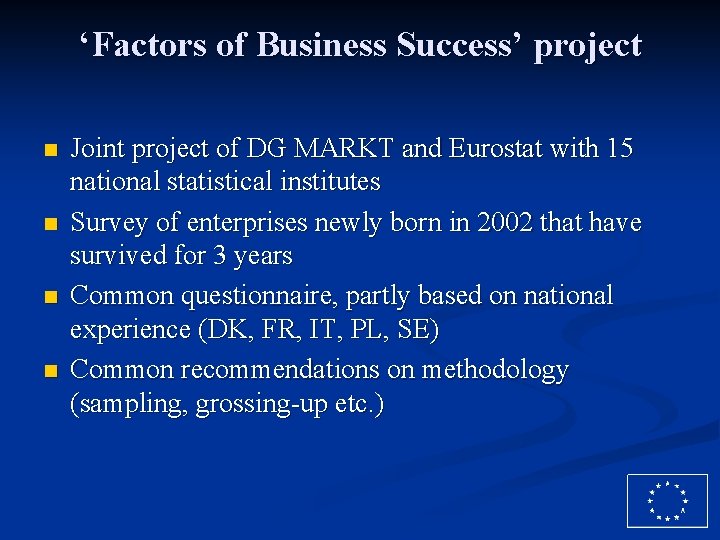 ‘Factors of Business Success’ project

- Joint project of DG MARKT and Eurostat with 15 national statistical institutes
- Survey of enterprises newly born in 2002 that have survived for 3 years
- Common questionnaire, partly based on national experience (DK, FR, IT, PL, SE)
- Common recommendations on methodology (sampling, grossing-up etc.)